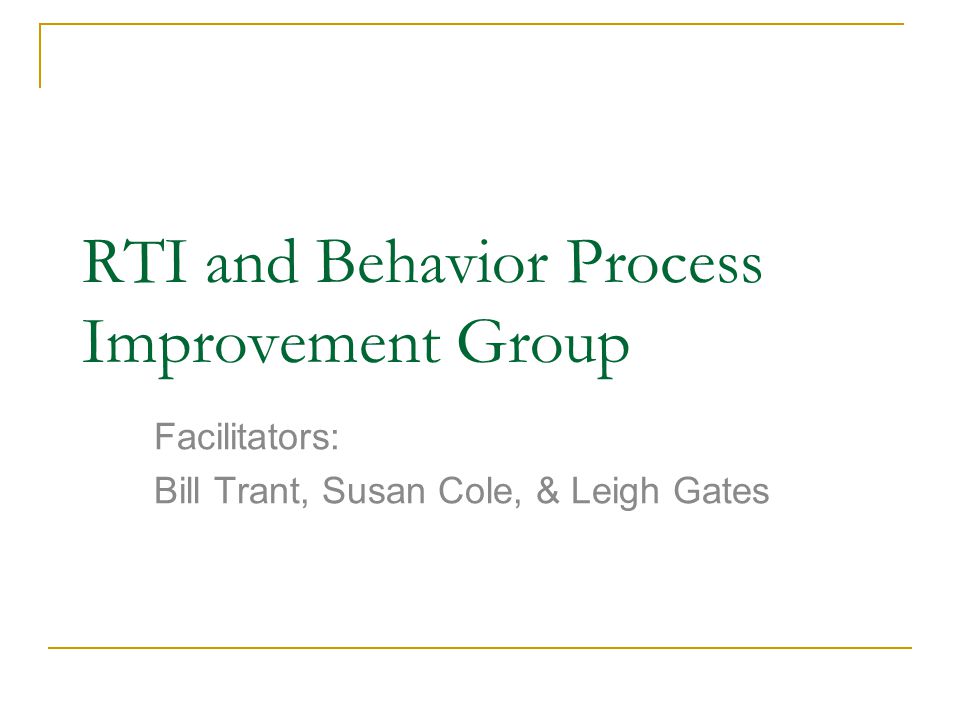 RTI and Behavior Process Improvement Group

Facilitators:
Bill Trant, Susan Cole, & Leigh Gates